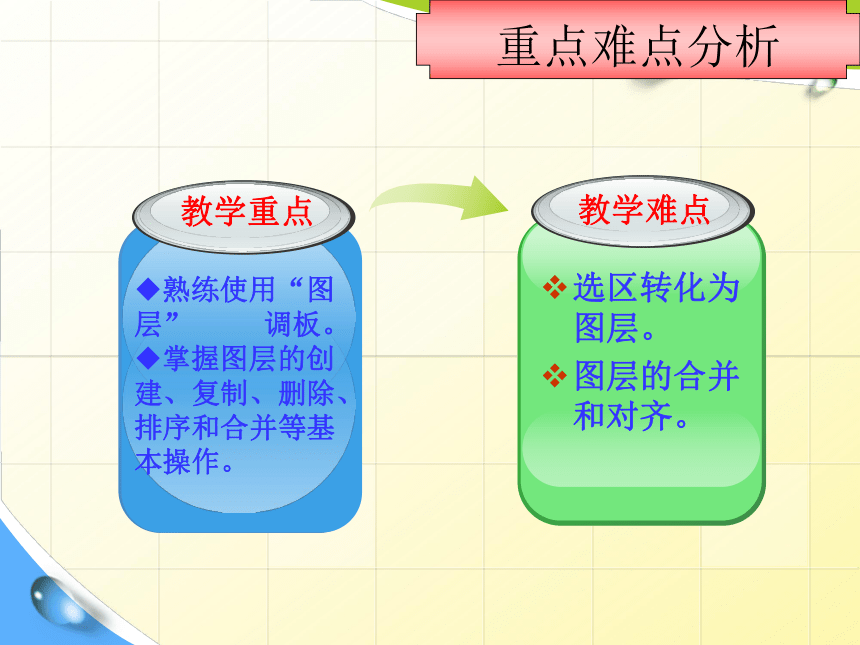 重点难点分析

教学重点

◆熟练使用“图层” 调板。
◆掌握图层的创建、复制、删除、排序和合并等基本操作。

教学难点

❖选区转化为图层。
❖图层的合并和对齐。